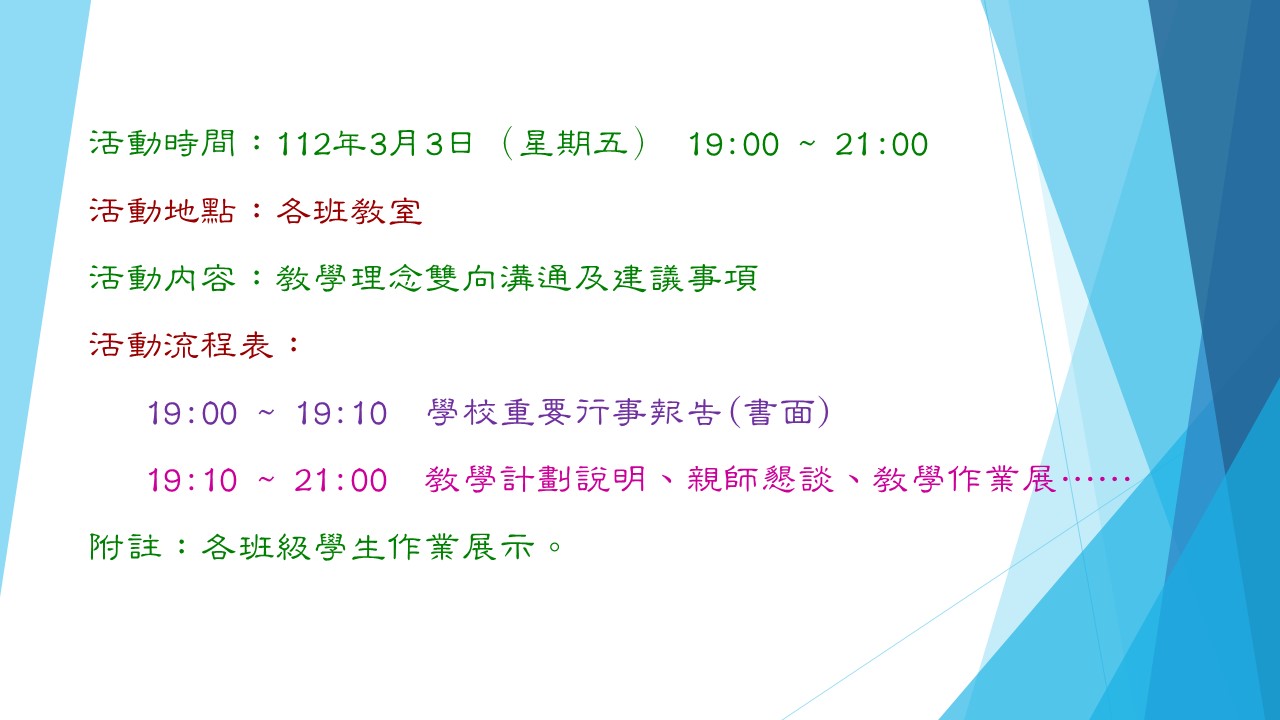 活動時間：112年3月3日（星期五） 19:00 ~ 21:00

活動地點：各班教室

活動內容：教學理念雙向溝通及建議事項

活動流程表：

19:00 ~ 19:10 學校重要行事報告(書面)

19:10 ~ 21:00 教學計劃說明、親師懇談、教學作業展……

附註：各班級學生作業展示。